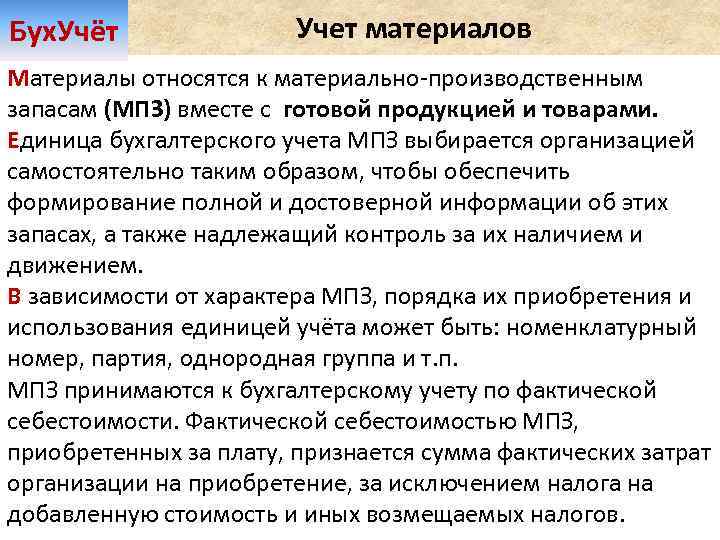 БухУчёт

Учет материалов

Материалы относятся к материально-производственным запасам (МПЗ) вместе с готовой продукцией и товарами.
Единица бухгалтерского учета МПЗ выбирается организацией самостоятельно таким образом, чтобы обеспечить формирование полной и достоверной информации об этих запасах, а также надлежащий контроль за их наличием и движением.
В зависимости от характера МПЗ, порядка их приобретения и использования единицей учёта может быть: номенклатурный номер, партия, однородная группа и т.п.
МПЗ принимаются к бухгалтерскому учету по фактической себестоимости. Фактической себестоимостью МПЗ, приобретенных за плату, признается сумма фактических затрат организации на приобретение, за исключением налога на добавленную стоимость и иных возмещаемых налогов.